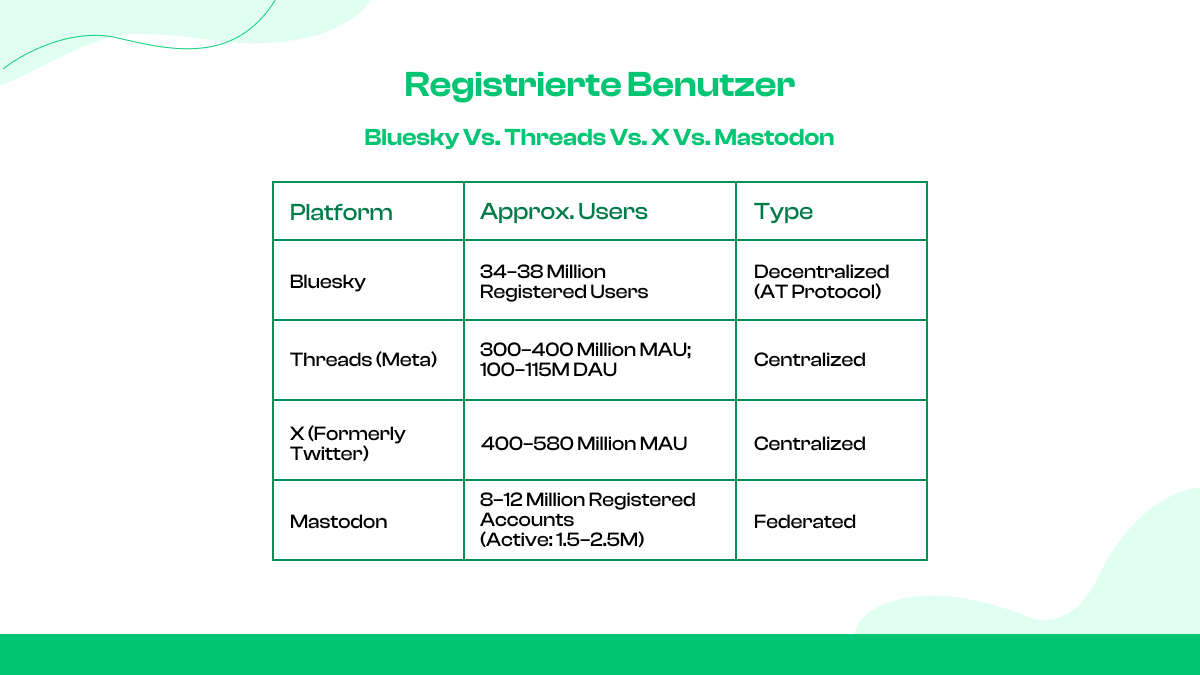 Registrierte Benutzer

Bluesky Vs. Threads Vs. X Vs. Mastodon

| Platform | Approx. Users | Type |
|---|---|---|
| Bluesky | 34–38 Million Registered Users | Decentralized (AT Protocol) |
| Threads (Meta) | 300–400 Million MAU; 100–115M DAU | Centralized |
| X (Formerly Twitter) | 400–580 Million MAU | Centralized |
| Mastodon | 8–12 Million Registered Accounts (Active: 1.5–2.5M) | Federated |